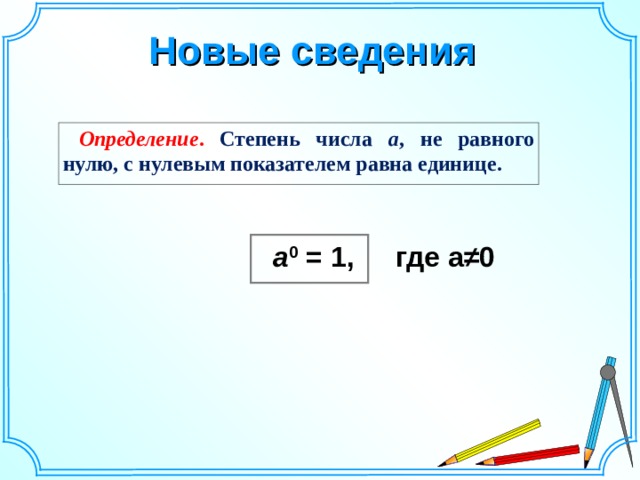 Новые сведения

Определение. Степень числа $a$, не равного нулю, с нулевым показателем равна единице.

$a^0 = 1$, где $a \neq 0$